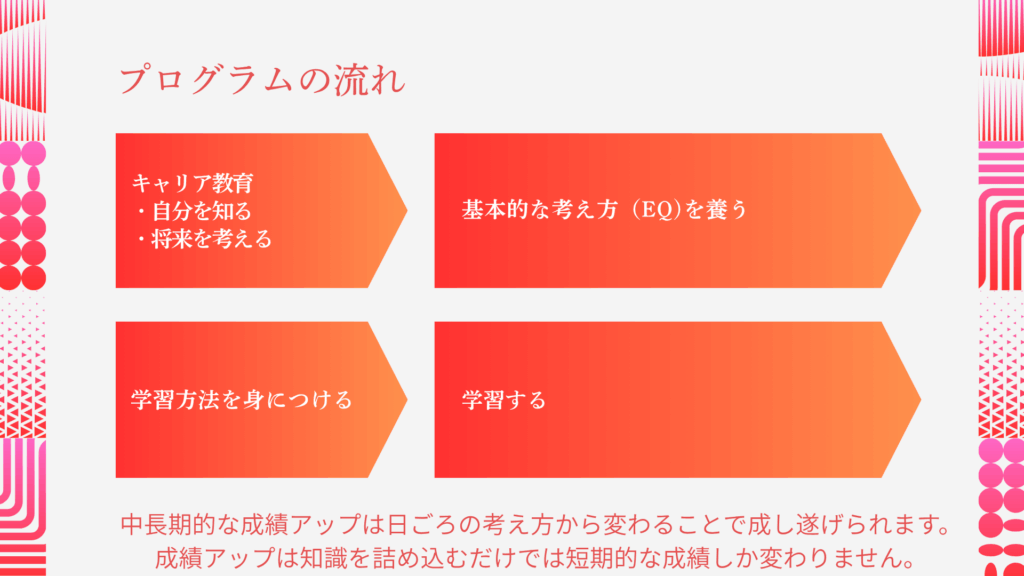 プログラムの流れ

キャリア教育
・自分を知る
・将来を考える

基本的な考え方（EQ)を養う

学習方法を身につける

学習する

中長期的な成績アップは日ごろの考え方から変わることで成し遂げられます。
成績アップは知識を詰め込むだけでは短期的な成績しか変わりません。